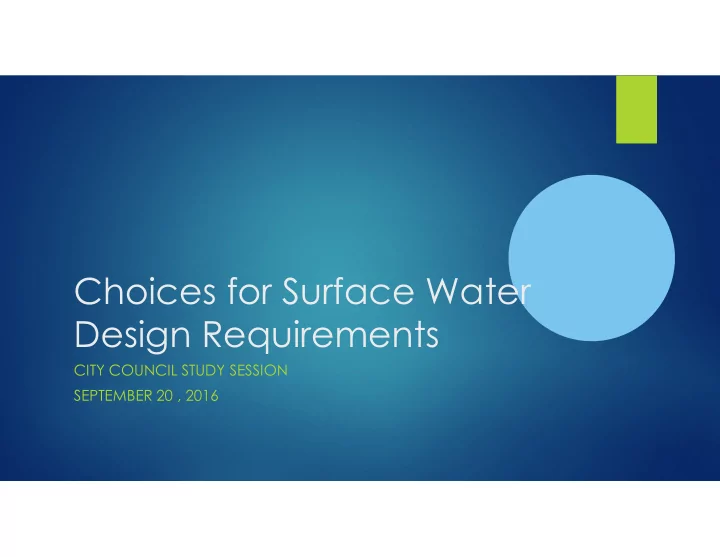 Choices for Surface Water Design Requirements

CITY COUNCIL STUDY SESSION

SEPTEMBER 20 , 2016